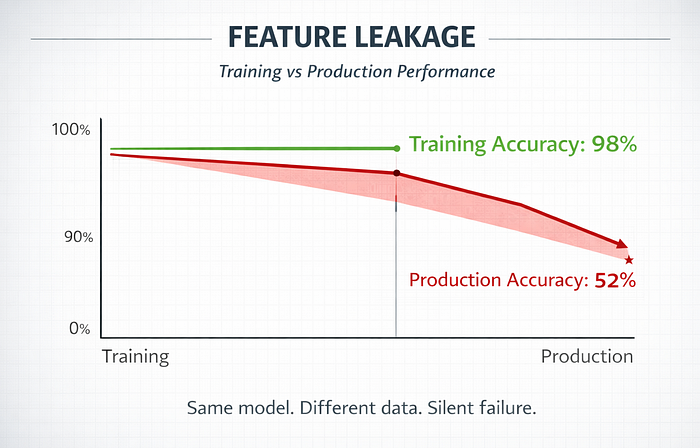 FEATURE LEAKAGE

Training vs Production Performance

100%

90%

0%

Training Accuracy: 98%

Production Accuracy: 52%

Training

Production

Same model. Different data. Silent failure.